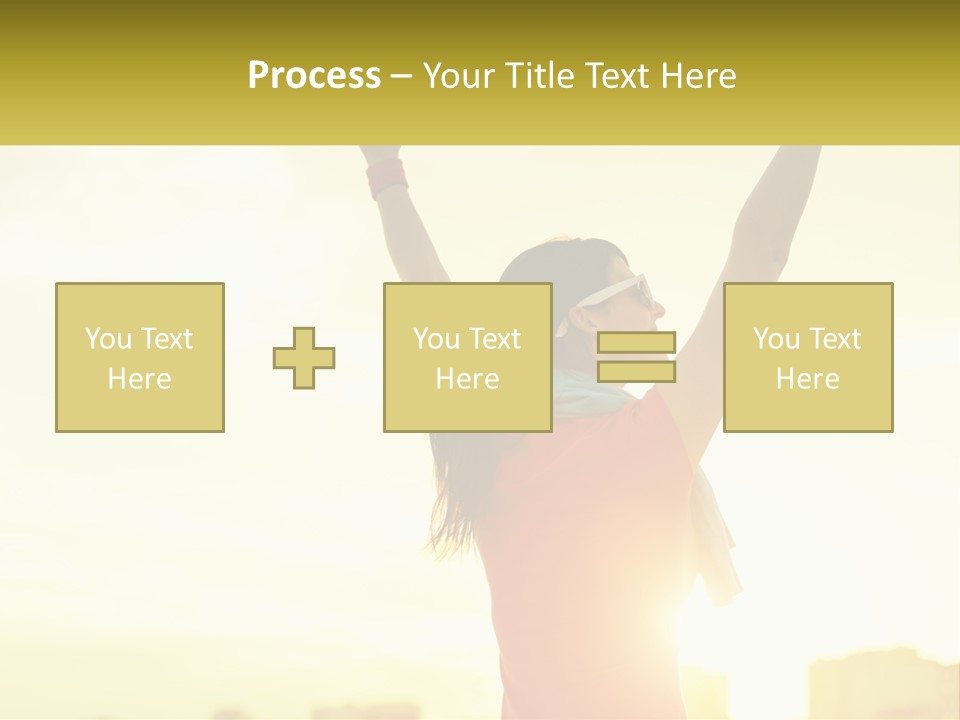 Process – Your Title Text Here

You Text Here

You Text Here

You Text Here